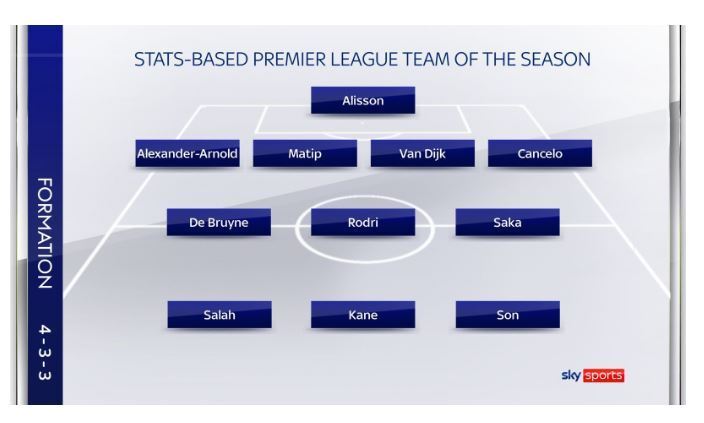 FORMATION 4-3-3

STATS-BASED PREMIER LEAGUE TEAM OF THE SEASON

Alisson

Alexander-Arnold Matip Van Dijk Cancelo

De Bruyne Rodri Saka

Salah Kane Son

sky sports